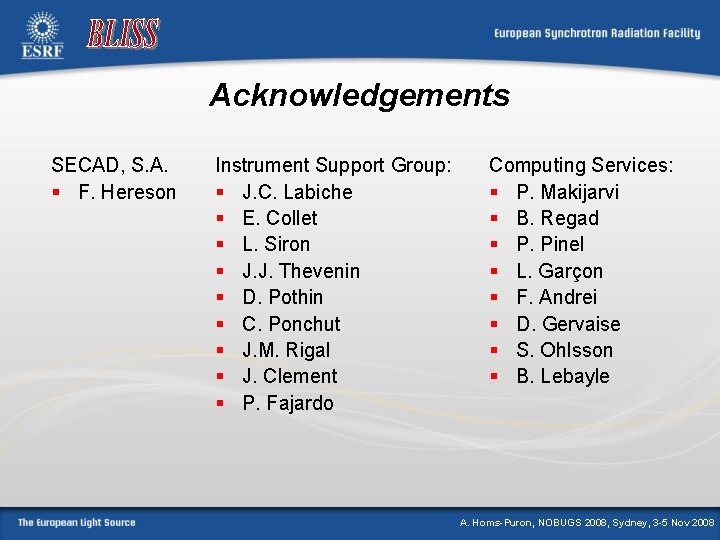 ESRF BLISS European Synchrotron Radiation Facility

Acknowledgements

SECAD, S.A.
- F. Hereson

Instrument Support Group:
- J.C. Labiche
- E. Collet
- L. Siron
- J.J. Thevenin
- D. Pothin
- C. Ponchut
- J.M. Rigal
- J. Clement
- P. Fajardo

Computing Services:
- P. Makijarvi
- B. Regad
- P. Pinel
- L. Garçon
- F. Andrei
- D. Gervaise
- S. Ohlsson
- B. Lebayle

The European Light Source

A. Homs-Puron, NOBUGS 2008, Sydney, 3-5 Nov 2008